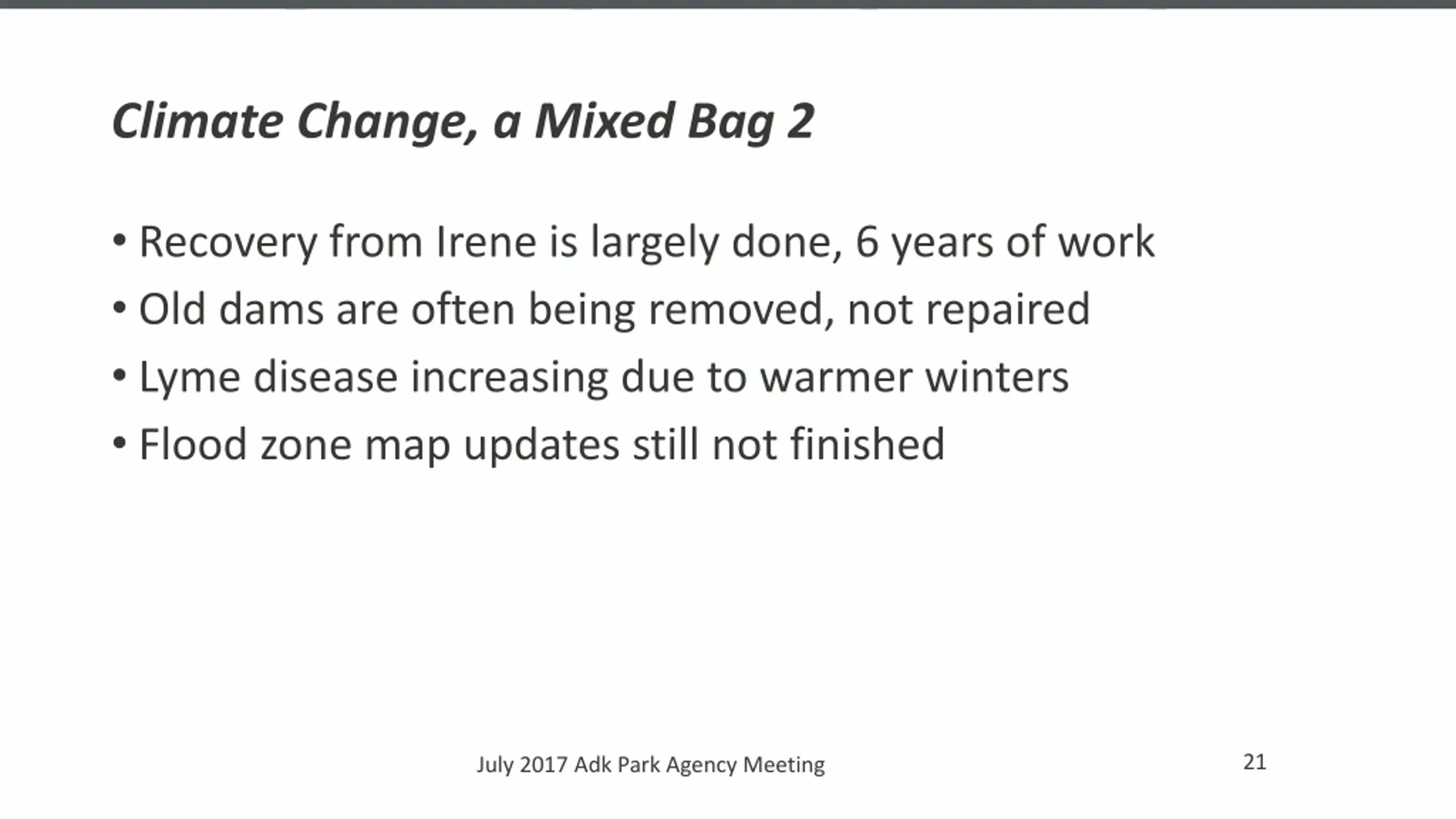 Climate Change, a Mixed Bag 2

• Recovery from Irene is largely done, 6 years of work
• Old dams are often being removed, not repaired
• Lyme disease increasing due to warmer winters
• Flood zone map updates still not finished

July 2017 Adk Park Agency Meeting

21